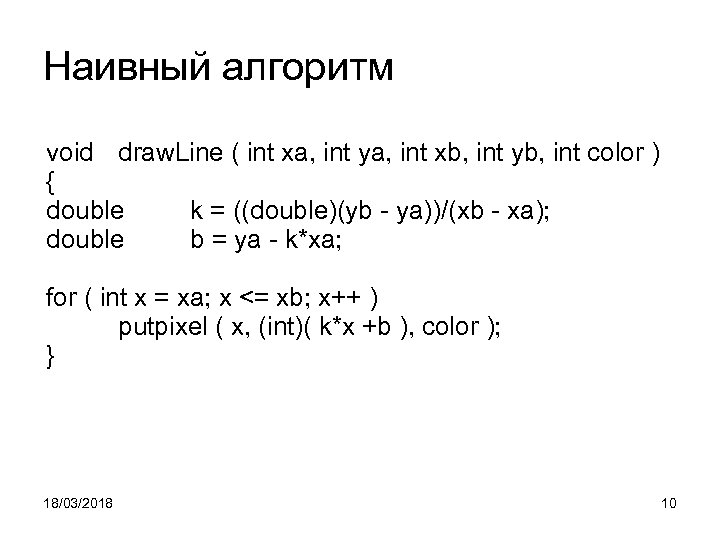 Наивный алгоритм

void drawLine ( int xa, int ya, int xb, int yb, int color )
{
double k = ((double)(yb - ya))/(xb - xa);
double b = ya - k*xa;

for ( int x = xa; x <= xb; x++ )
putpixel ( x, (int)( k*x +b ), color );
}

18/03/2018

10